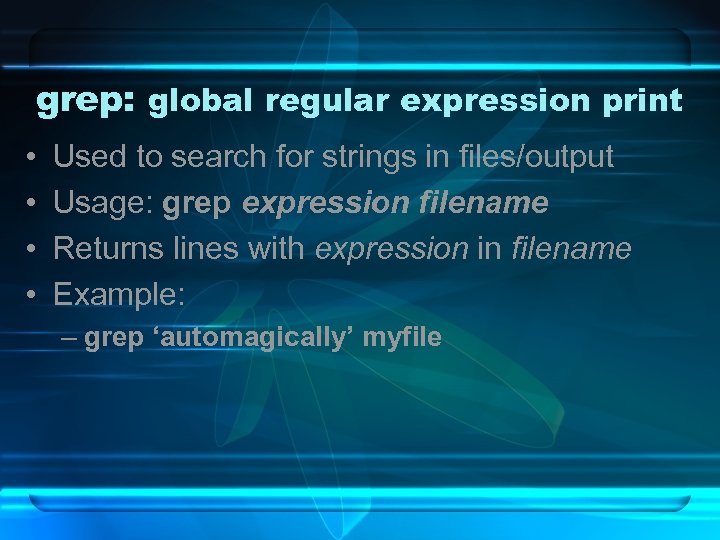 grep: global regular expression print

• Used to search for strings in files/output
• Usage: grep expression filename
• Returns lines with expression in filename
• Example:
– grep ‘automagically’ myfile